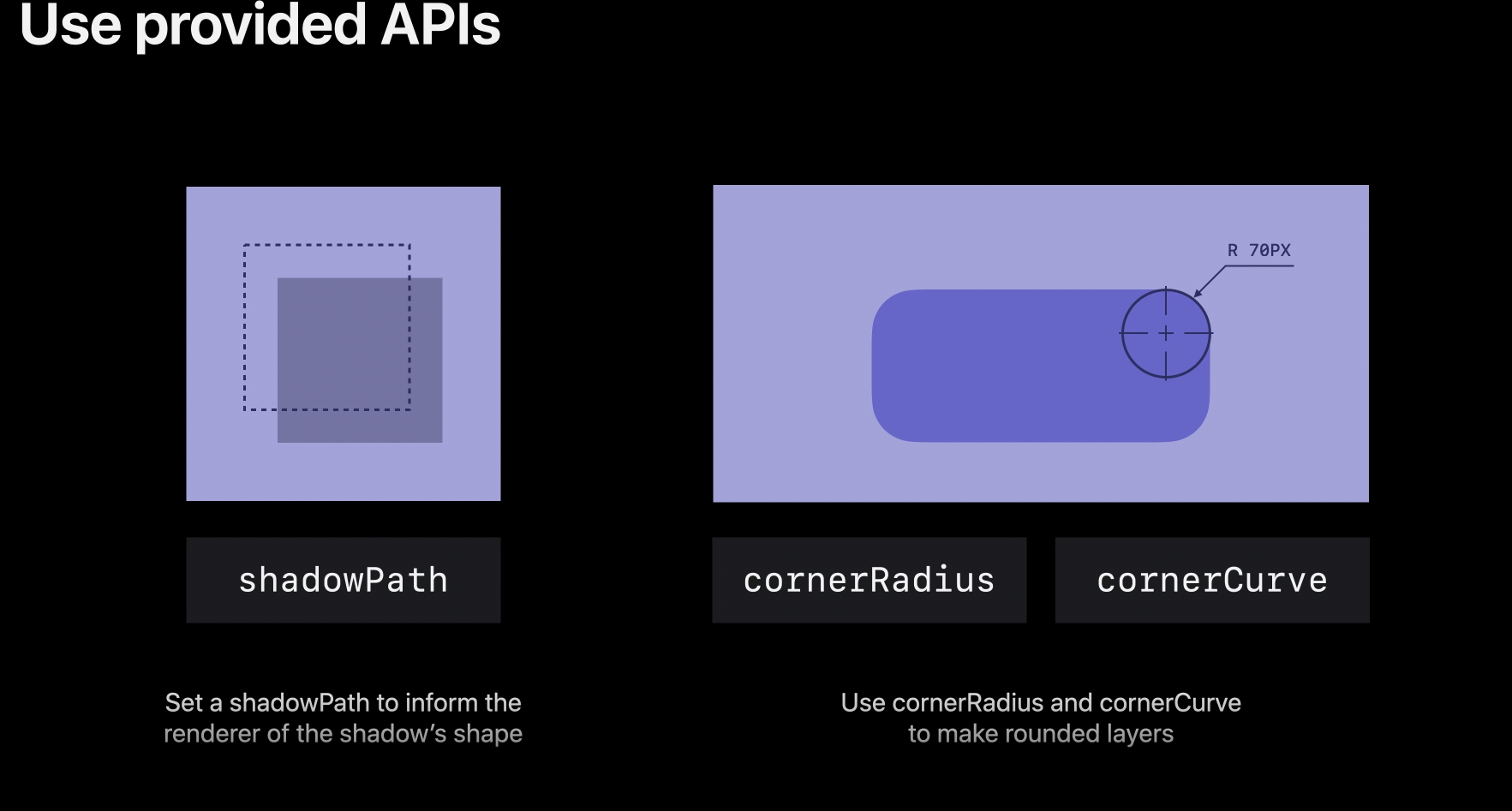 Use provided APIs

R 70PX

shadowPath

cornerRadius

cornerCurve

Set a shadowPath to inform the renderer of the shadow's shape

Use cornerRadius and cornerCurve to make rounded layers